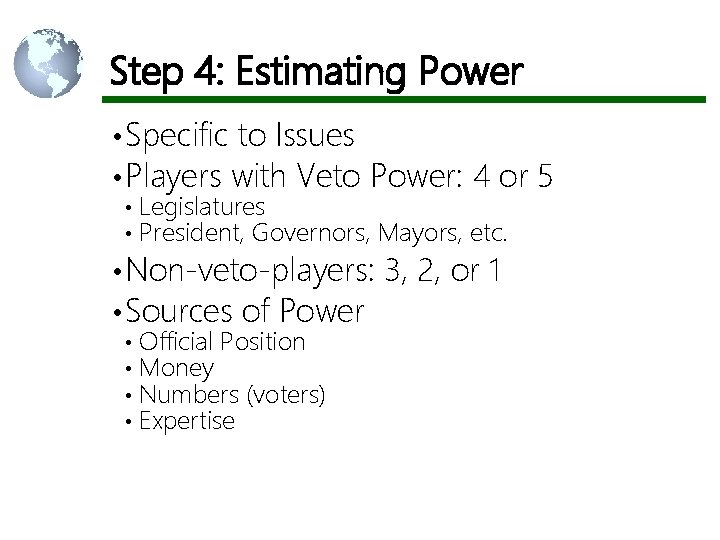 Step 4: Estimating Power

• Specific to Issues
• Players with Veto Power: 4 or 5
  • Legislatures
  • President, Governors, Mayors, etc.
• Non-veto-players: 3, 2, or 1
• Sources of Power
  • Official Position
  • Money
  • Numbers (voters)
  • Expertise